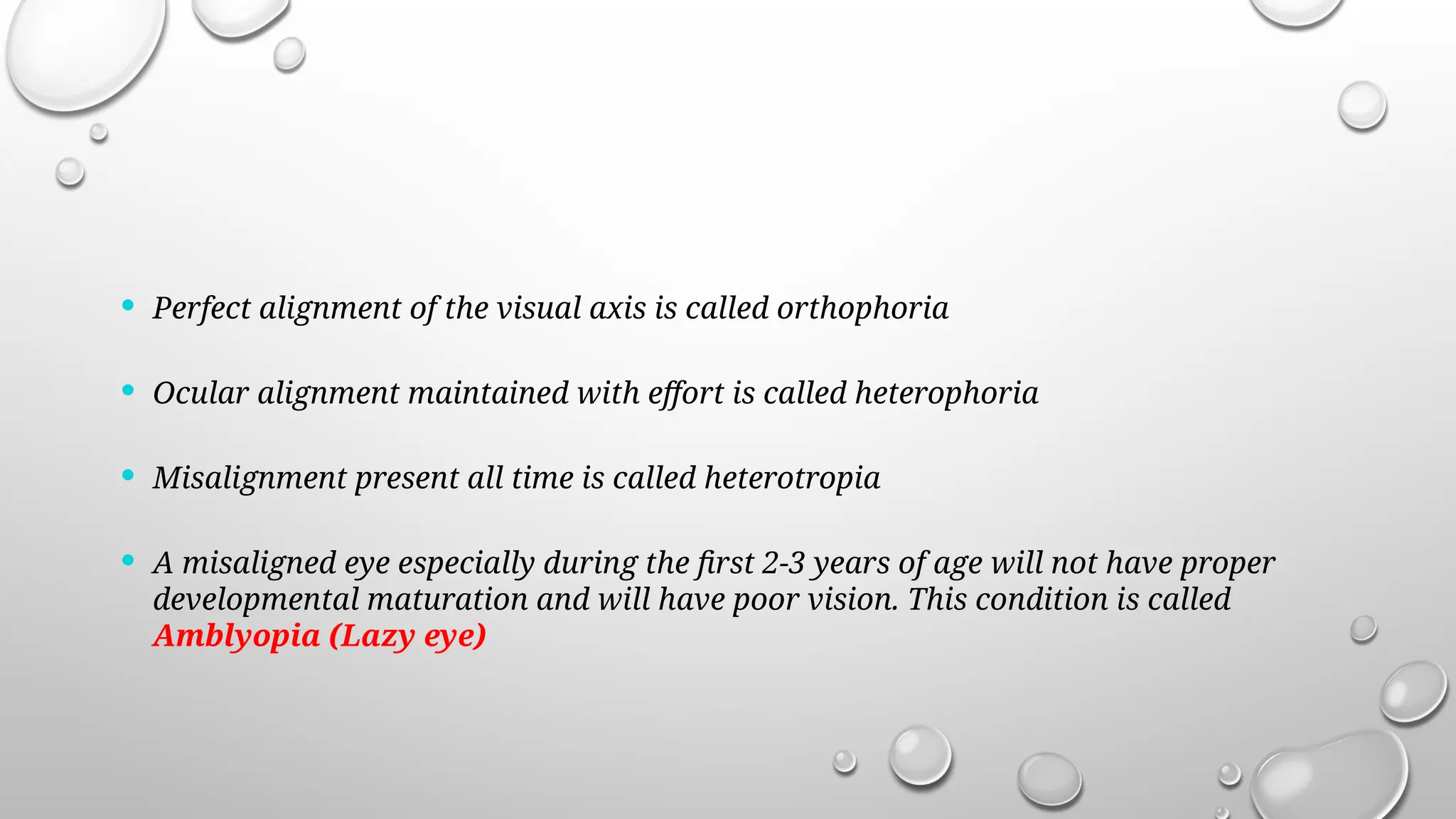 • Perfect alignment of the visual axis is called orthophoria

• Ocular alignment maintained with effort is called heterophoria

• Misalignment present all time is called heterotropia

• A misaligned eye especially during the first 2-3 years of age will not have proper developmental maturation and will have poor vision. This condition is called Amblyopia (Lazy eye)